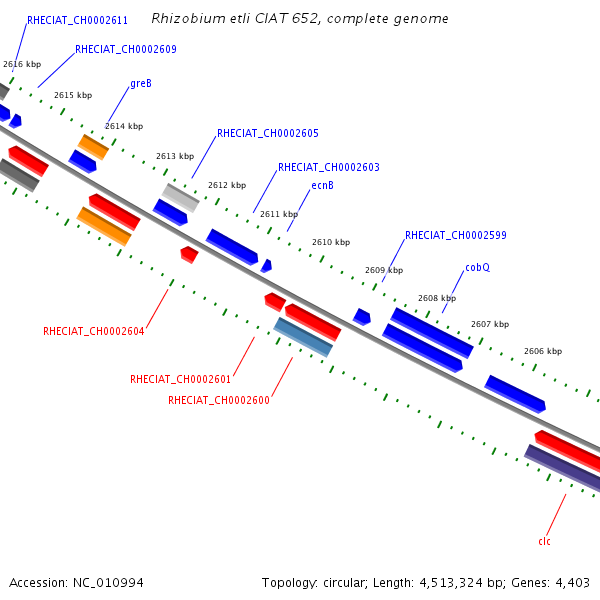 Rhizobium etli CIAT 652, complete genome

RHECIAT_CH0002611

RHECIAT_CH0002609

2616 kbp

2615 kbp

greB

2614 kbp

RHECIAT_CH0002605

2613 kbp

RHECIAT_CH0002603

2612 kbp

ecnB

2611 kbp

2610 kbp

RHECIAT_CH0002599

2609 kbp

cobQ

2608 kbp

2607 kbp

2606 kbp

RHECIAT_CH0002604

RHECIAT_CH0002601

RHECIAT_CH0002600

clc

Accession: NC_010994

Topology: circular; Length: 4,513,324 bp; Genes: 4,403